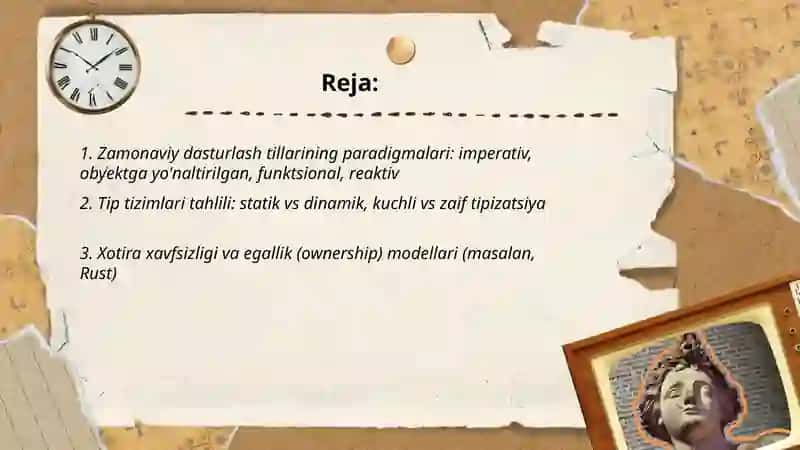 Reja:

1. Zamonaviy dasturlash tillarining paradigmalari: imperativ, obyektga yo'naltirilgan, funktsional, reaktiv

2. Tip tizimlari tahlili: statik vs dinamik, kuchli vs zaif tipizatsiya

3. Xotira xavfsizligi va egallik (ownership) modellari (masalan, Rust)